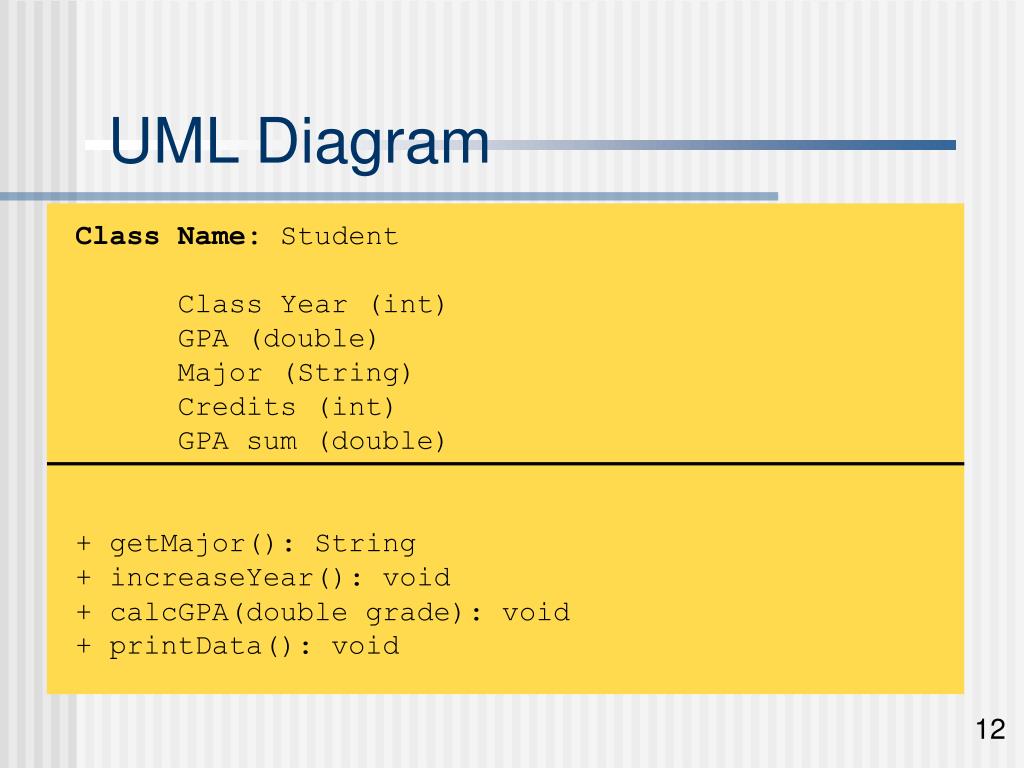 UML Diagram

Class Name: Student

Class Year (int)
GPA (double)
Major (String)
Credits (int)
GPA sum (double)

+ getMajor(): String
+ increaseYear(): void
+ calcGPA(double grade): void
+ printData(): void

12